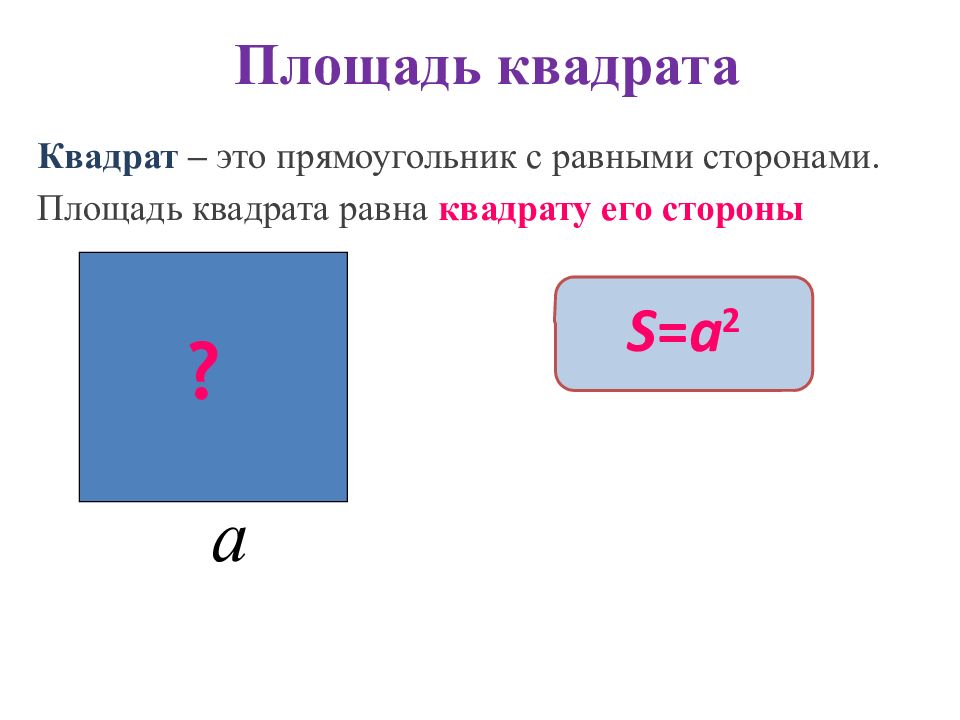 Площадь квадрата

Квадрат – это прямоугольник с равными сторонами.

Площадь квадрата равна квадрату его стороны

?

$S=a^2$

$a$